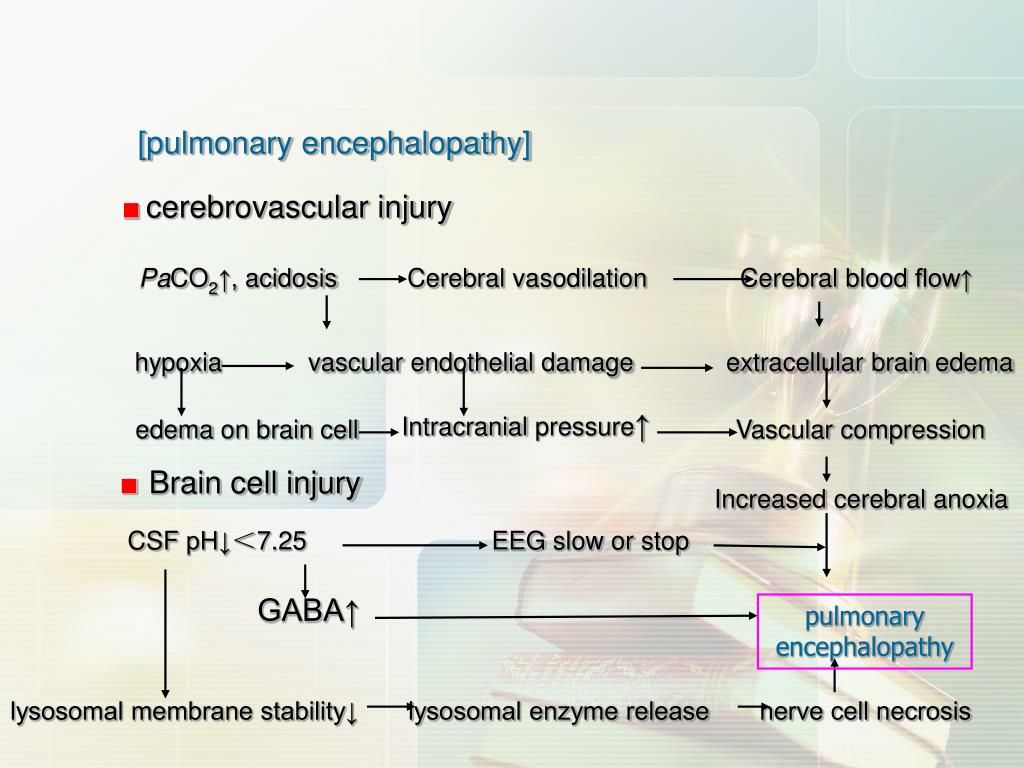 [pulmonary encephalopathy]

cerebrovascular injury

$PaCO_2$↑, acidosis Cerebral vasodilation Cerebral blood flow↑

hypoxia vascular endothelial damage extracellular brain edema

edema on brain cell Intracranial pressure↑ Vascular compression

Brain cell injury

Increased cerebral anoxia

CSF pH↓<7.25 EEG slow or stop

GABA↑

pulmonary encephalopathy

lysosomal membrane stability↓ lysosomal enzyme release nerve cell necrosis